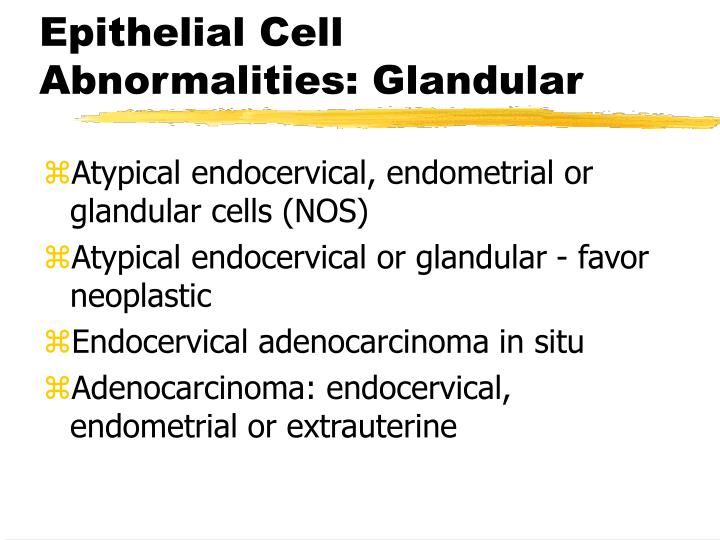 Epithelial Cell Abnormalities: Glandular

⌘Atypical endocervical, endometrial or glandular cells (NOS)

⌘Atypical endocervical or glandular - favor neoplastic

⌘Endocervical adenocarcinoma in situ

⌘Adenocarcinoma: endocervical, endometrial or extrauterine